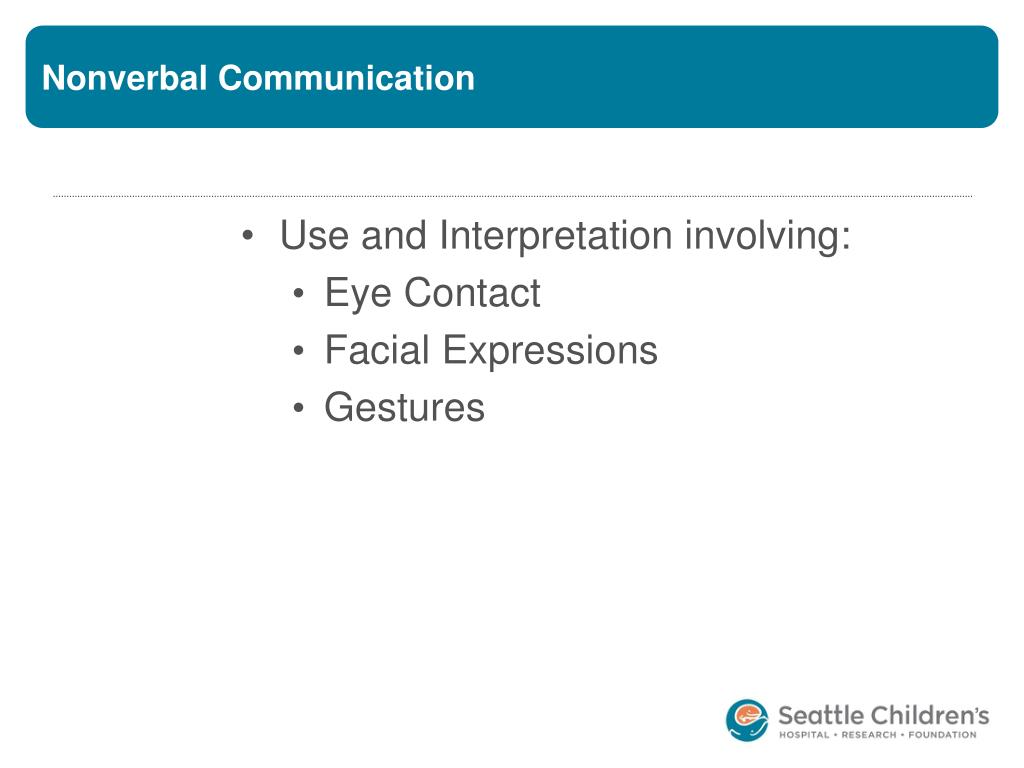 Nonverbal Communication

• Use and Interpretation involving:
  • Eye Contact
  • Facial Expressions
  • Gestures

Seattle Children's
HOSPITAL • RESEARCH • FOUNDATION